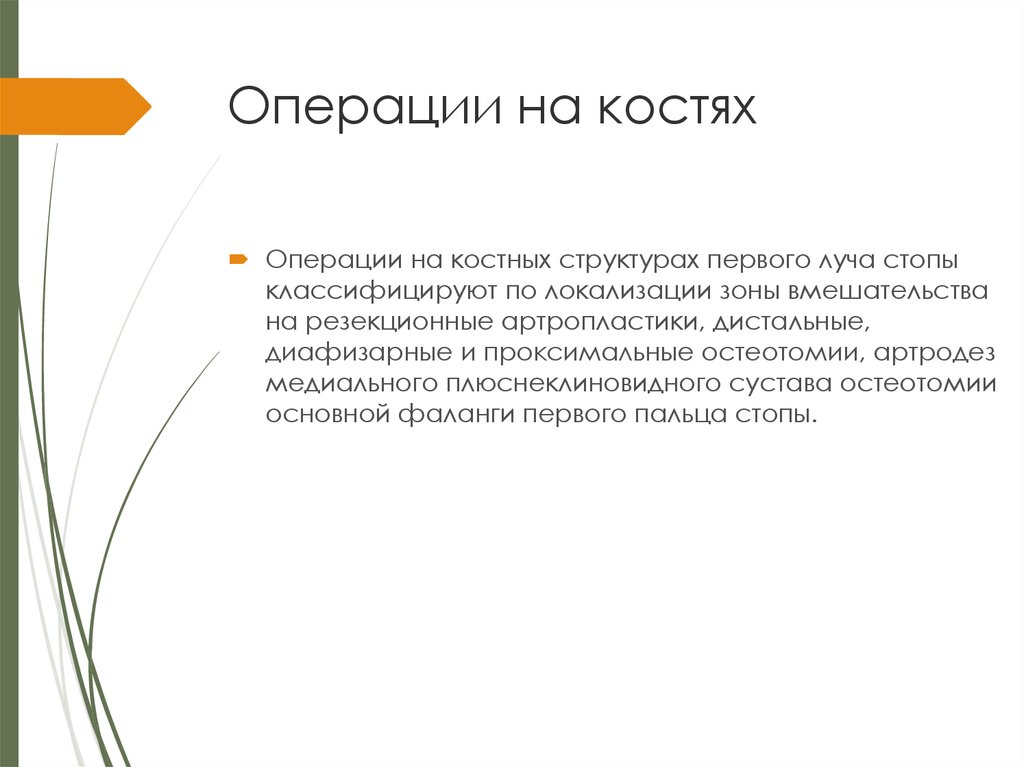 Операции на костях

Операции на костных структурах первого луча стопы классифицируют по локализации зоны вмешательства на резекционные артропластики, дистальные, диафизарные и проксимальные остеотомии, артродез медиального плюснеклиновидного сустава остеотомии основной фаланги первого пальца стопы.